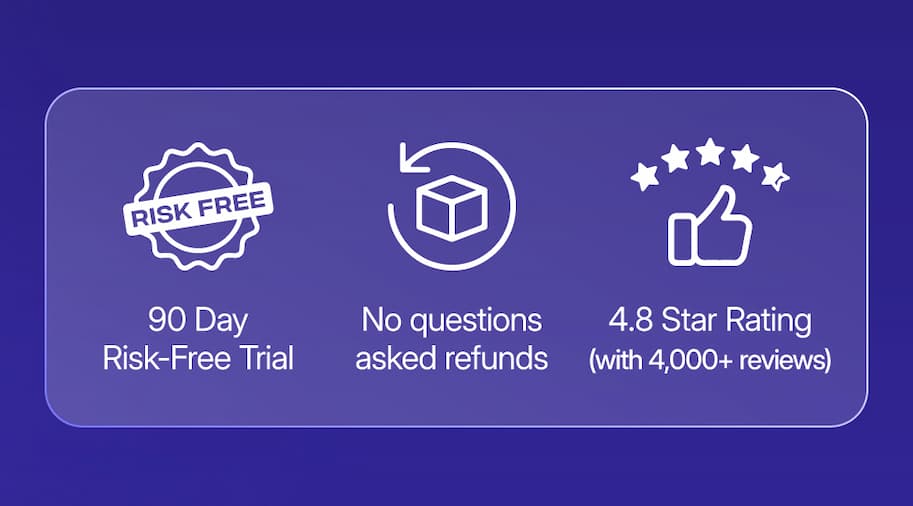 RISK FREE

90 Day
Risk-Free Trial

No questions
asked refunds

4.8 Star Rating
(with 4,000+ reviews)